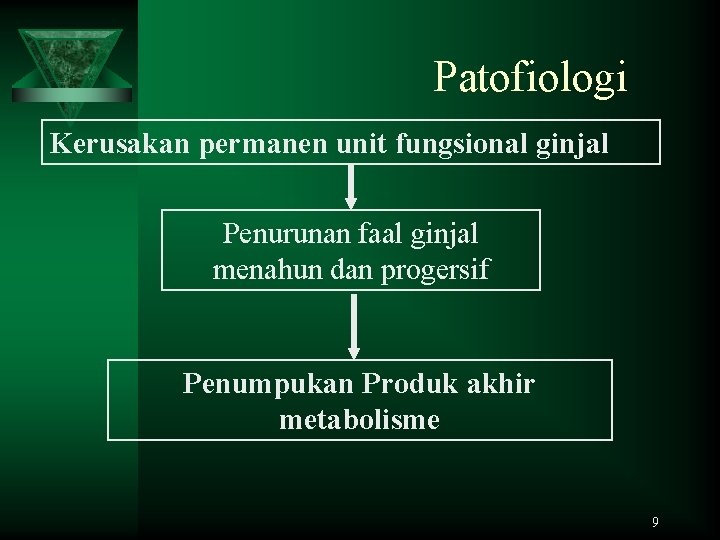 Patofiologi

Kerusakan permanen unit fungsional ginjal

Penurunan faal ginjal menahun dan progersif

Penumpukan Produk akhir metabolisme

9